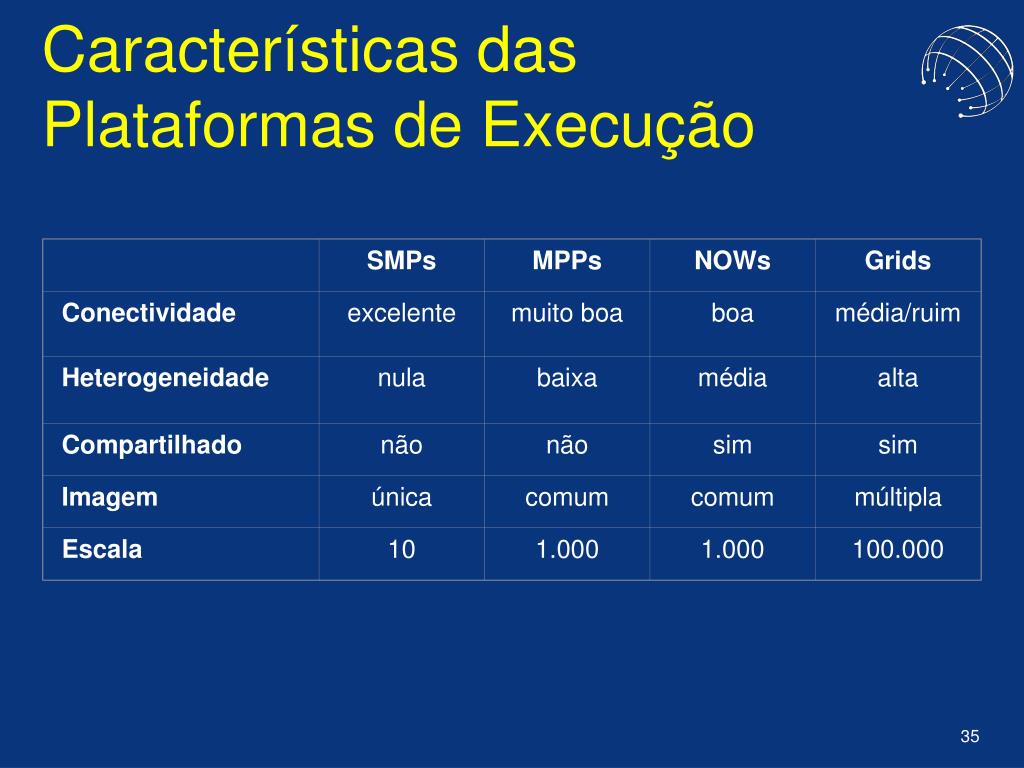 Características das Plataformas de Execução

| | SMPs | MPPs | NOWs | Grids |
|---|---|---|---|---|
| Conectividade | excelente | muito boa | boa | média/ruim |
| Heterogeneidade | nula | baixa | média | alta |
| Compartilhado | não | não | sim | sim |
| Imagem | única | comum | comum | múltipla |
| Escala | 10 | 1.000 | 1.000 | 100.000 |

35